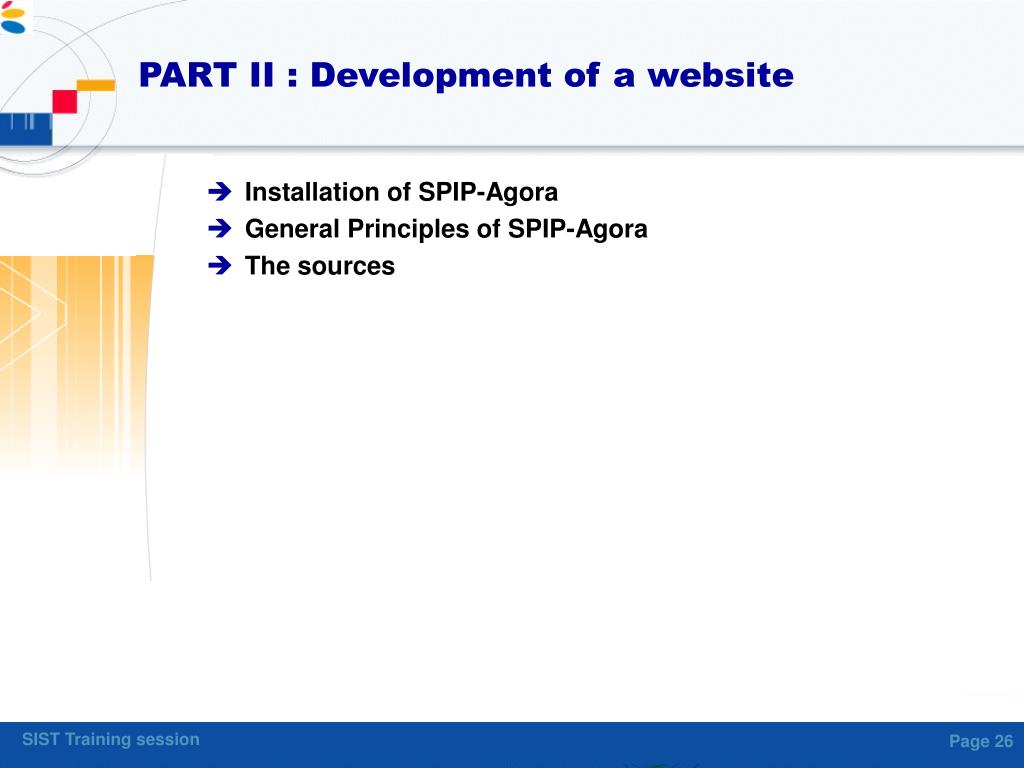 PART II : Development of a website

➔ Installation of SPIP-Agora
➔ General Principles of SPIP-Agora
➔ The sources

SIST Training session

Page 26